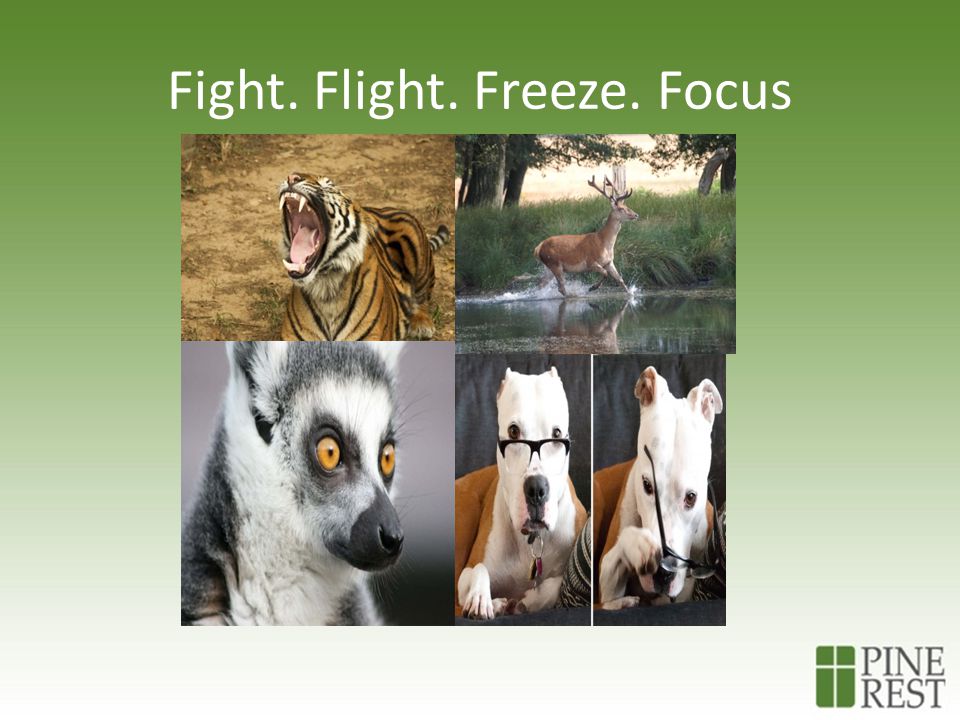 Fight. Flight. Freeze. Focus

PINE REST